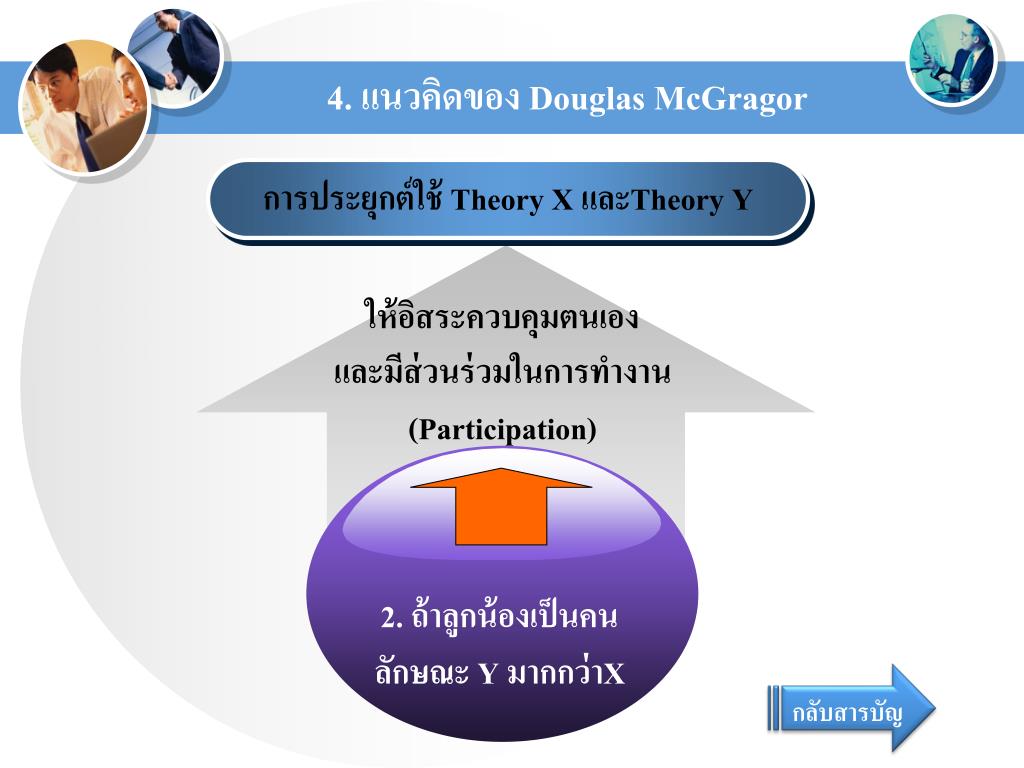 4. แนวคิดของ Douglas McGragor

การประยุกต์ใช้ Theory X และTheory Y

ให้อิสระควบคุมตนเอง
และมีส่วนร่วมในการทำงาน
(Participation)

2. ถ้าลูกน้องเป็นคน
ลักษณะ Y มากกว่าX

กลับสารบัญ